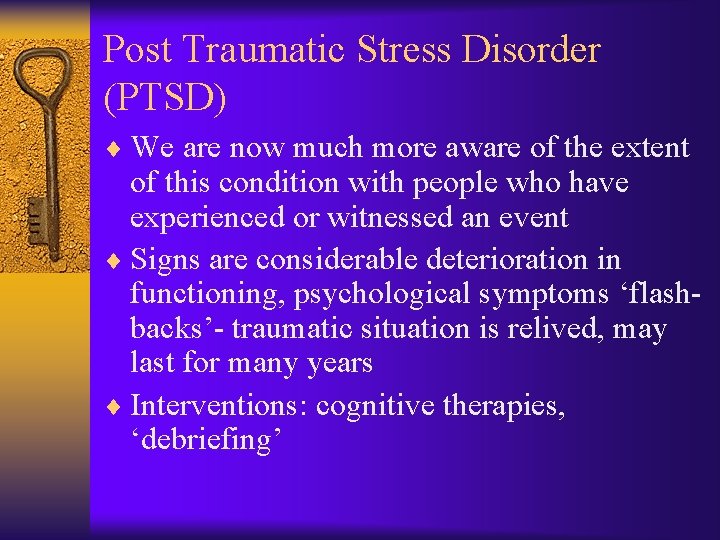 Post Traumatic Stress Disorder (PTSD)

♦ We are now much more aware of the extent of this condition with people who have experienced or witnessed an event

♦ Signs are considerable deterioration in functioning, psychological symptoms ‘flash-backs’- traumatic situation is relived, may last for many years

♦ Interventions: cognitive therapies, ‘debriefing’